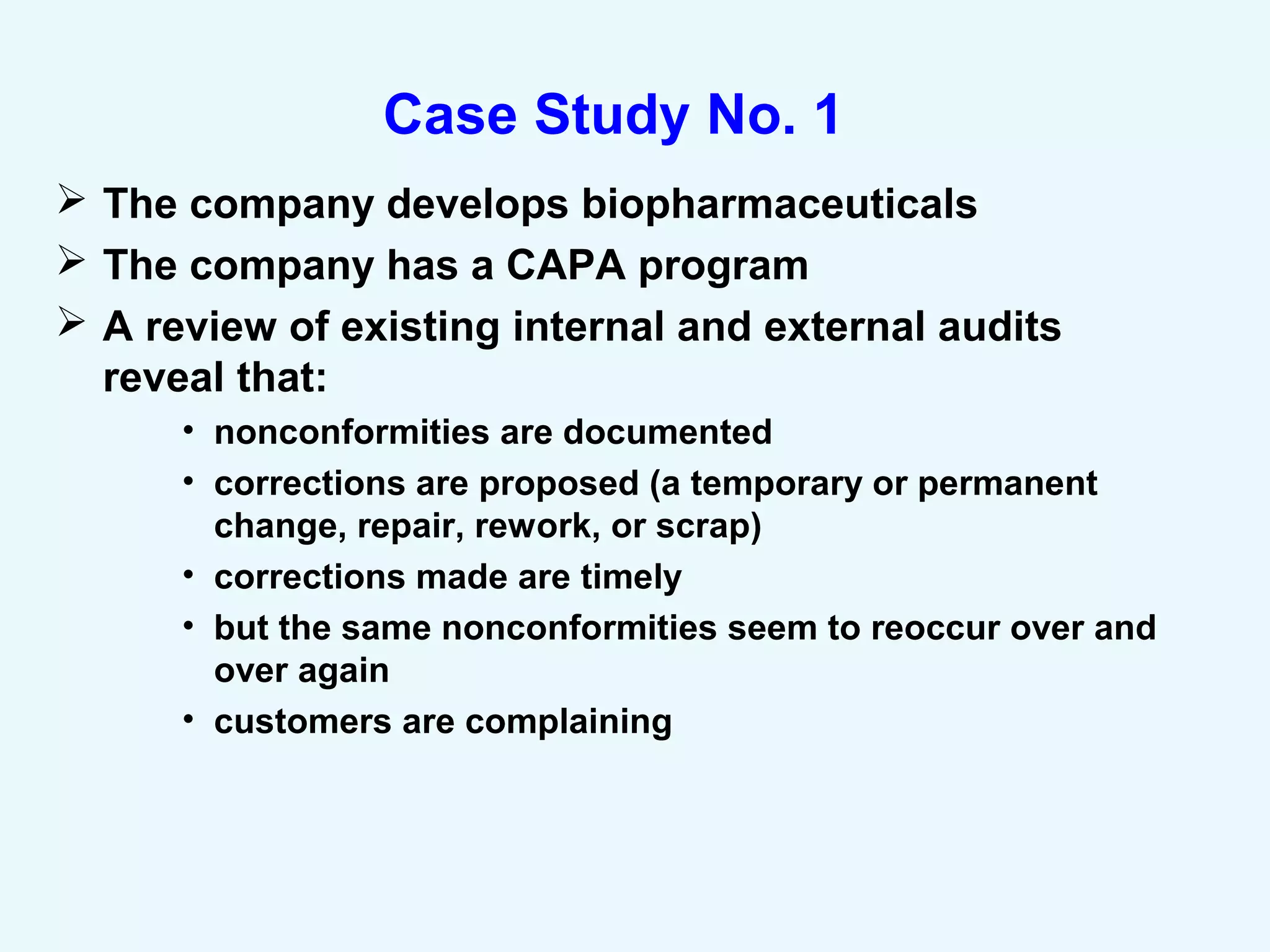 Case Study No. 1

➢ The company develops biopharmaceuticals

➢ The company has a CAPA program

➢ A review of existing internal and external audits reveal that:

• nonconformities are documented

• corrections are proposed (a temporary or permanent change, repair, rework, or scrap)

• corrections made are timely

• but the same nonconformities seem to reoccur over and over again

• customers are complaining